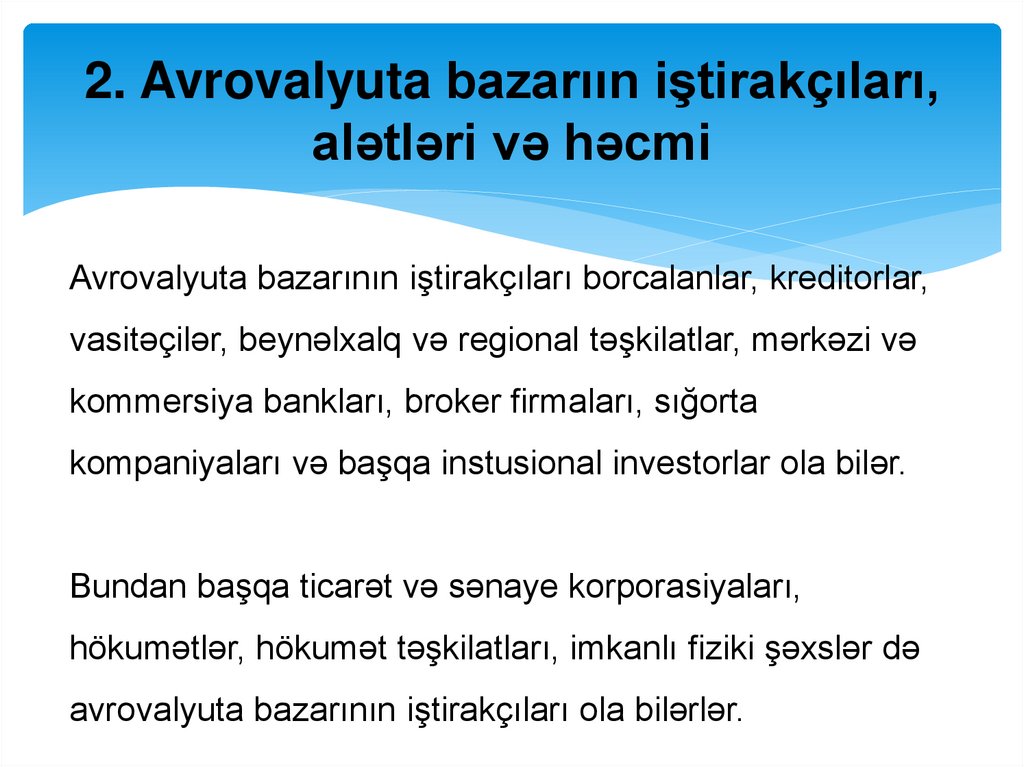 2. Avrovalyuta bazarıın iştirakçıları, alətləri və həcmi

Avrovalyuta bazarının iştirakçıları borcalanlar, kreditorlar, vasitəçilər, beynəlxalq və regional təşkilatlar, mərkəzi və kommersiya bankları, broker firmaları, sığorta kompaniyaları və başqa instusional investorlar ola bilər.

Bundan başqa ticarət və sənaye korporasiyaları, hökumətlər, hökumət təşkilatları, imkanlı fiziki şəxslər də avrovalyuta bazarının iştirakçıları ola bilərlər.